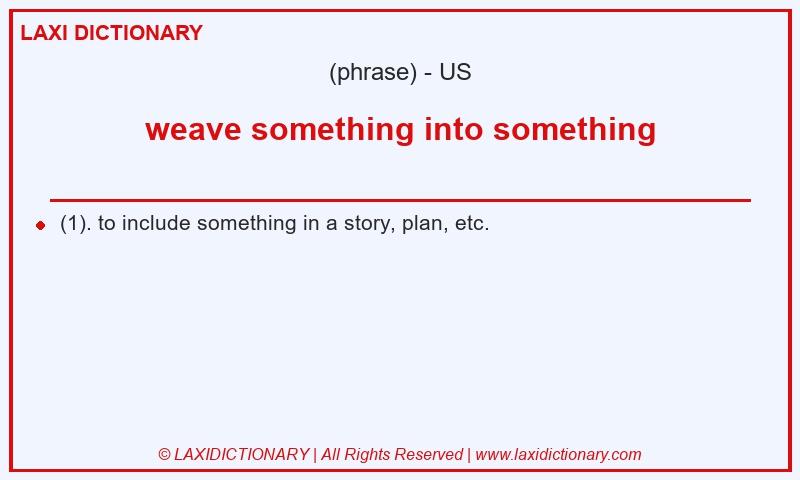 LAXI DICTIONARY

(phrase) - US

weave something into something

(1). to include something in a story, plan, etc.

© LAXIDICTIONARY | All Rights Reserved | www.laxidictionary.com